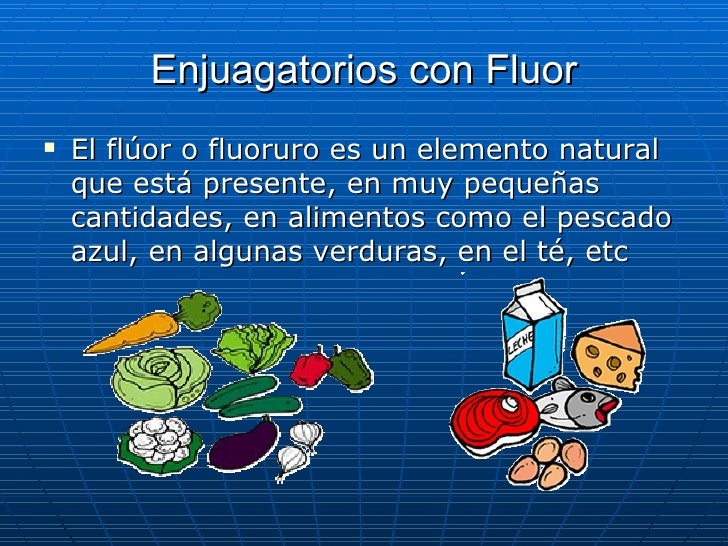 Enjuagatorios con Fluor

▪ El flúor o fluoruro es un elemento natural que está presente, en muy pequeñas cantidades, en alimentos como el pescado azul, en algunas verduras, en el té, etc

LECHE